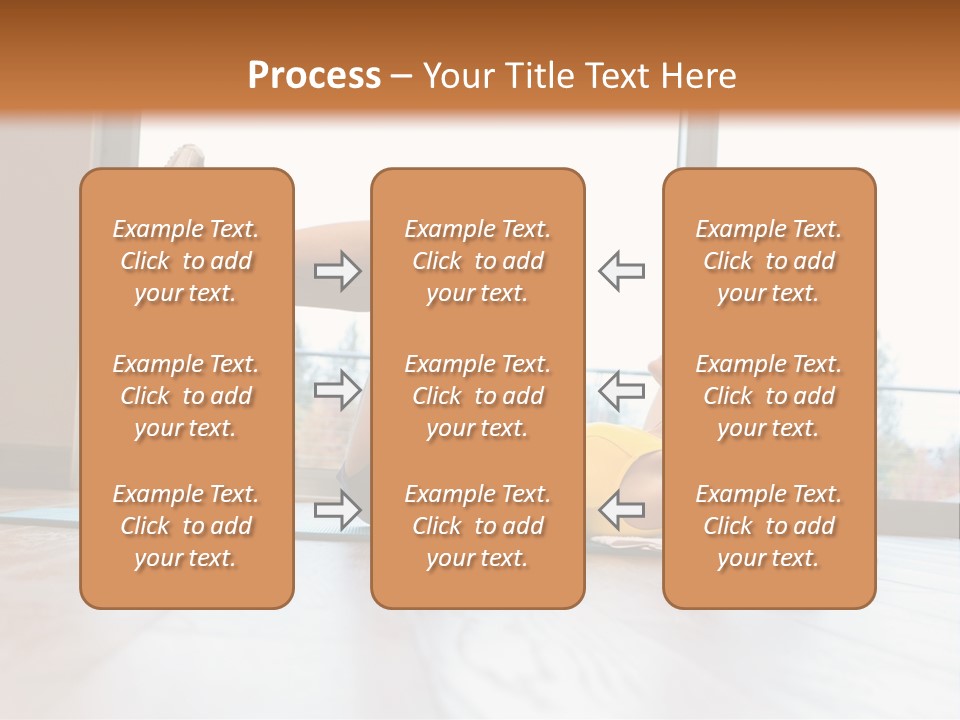 Process – Your Title Text Here

Example Text. Click to add your text.

Example Text. Click to add your text.

Example Text. Click to add your text.

Example Text. Click to add your text.

Example Text. Click to add your text.

Example Text. Click to add your text.

Example Text. Click to add your text.

Example Text. Click to add your text.

Example Text. Click to add your text.